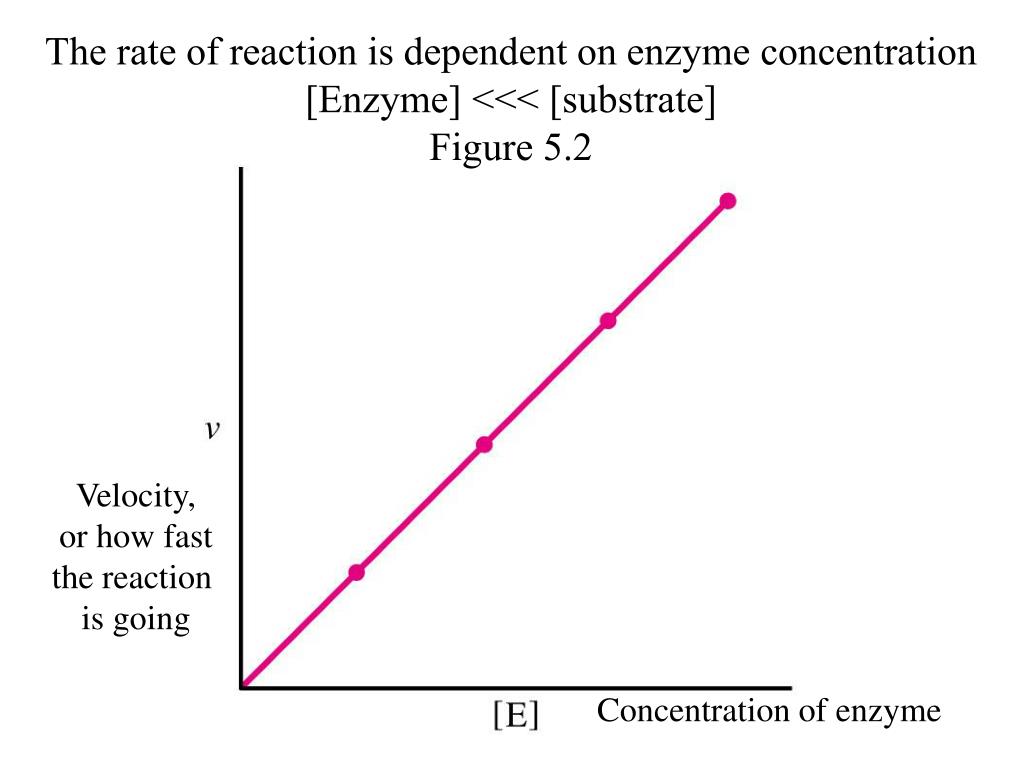 The rate of reaction is dependent on enzyme concentration
[Enzyme] <<< [substrate]
Figure 5.2

$v$

Velocity, or how fast the reaction is going

[E] Concentration of enzyme